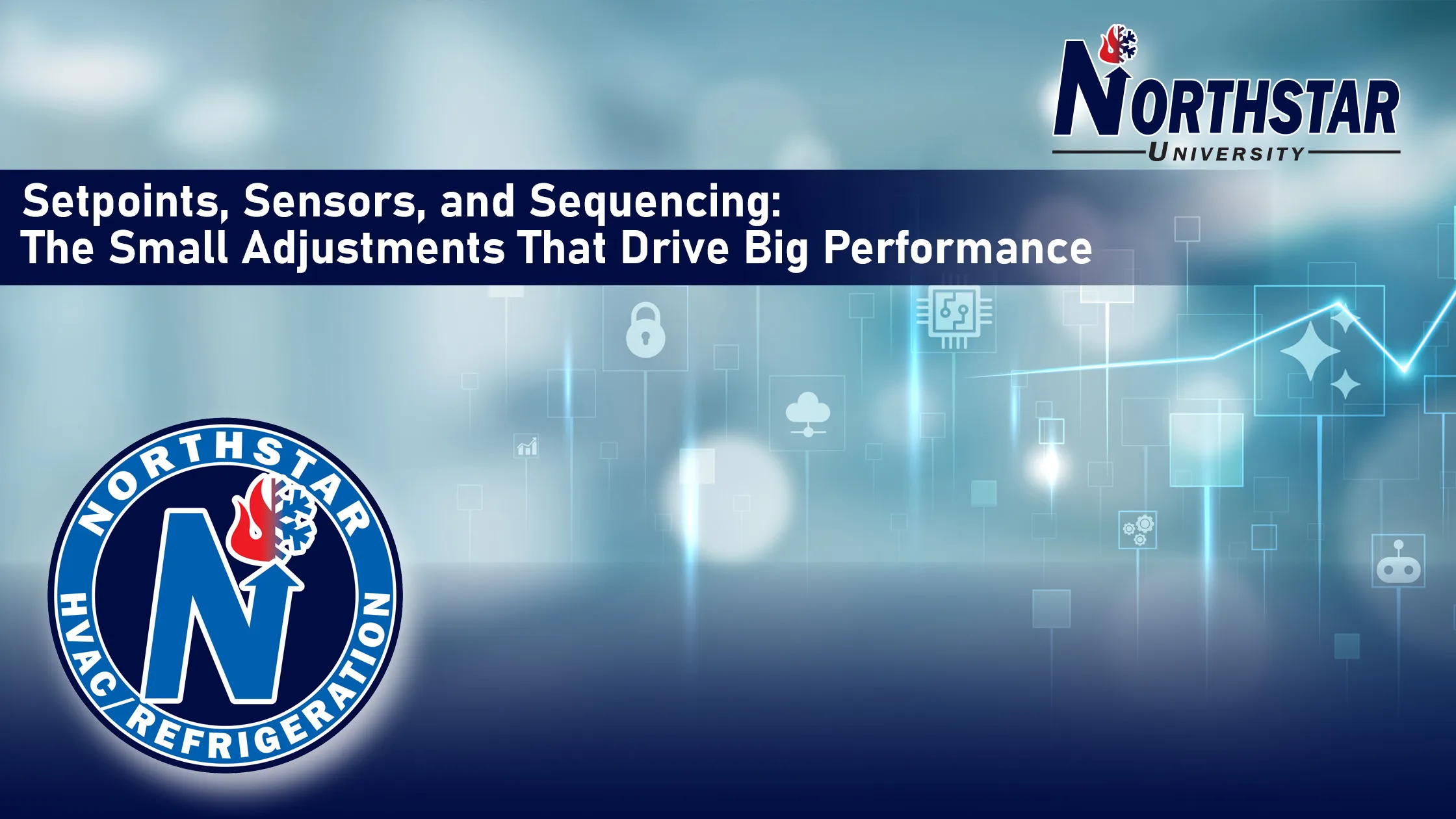 NORTHSTAR
UNIVERSITY

Setpoints, Sensors, and Sequencing:
The Small Adjustments That Drive Big Performance

NORTHSTAR
N
HVAC/REFRIGERATION